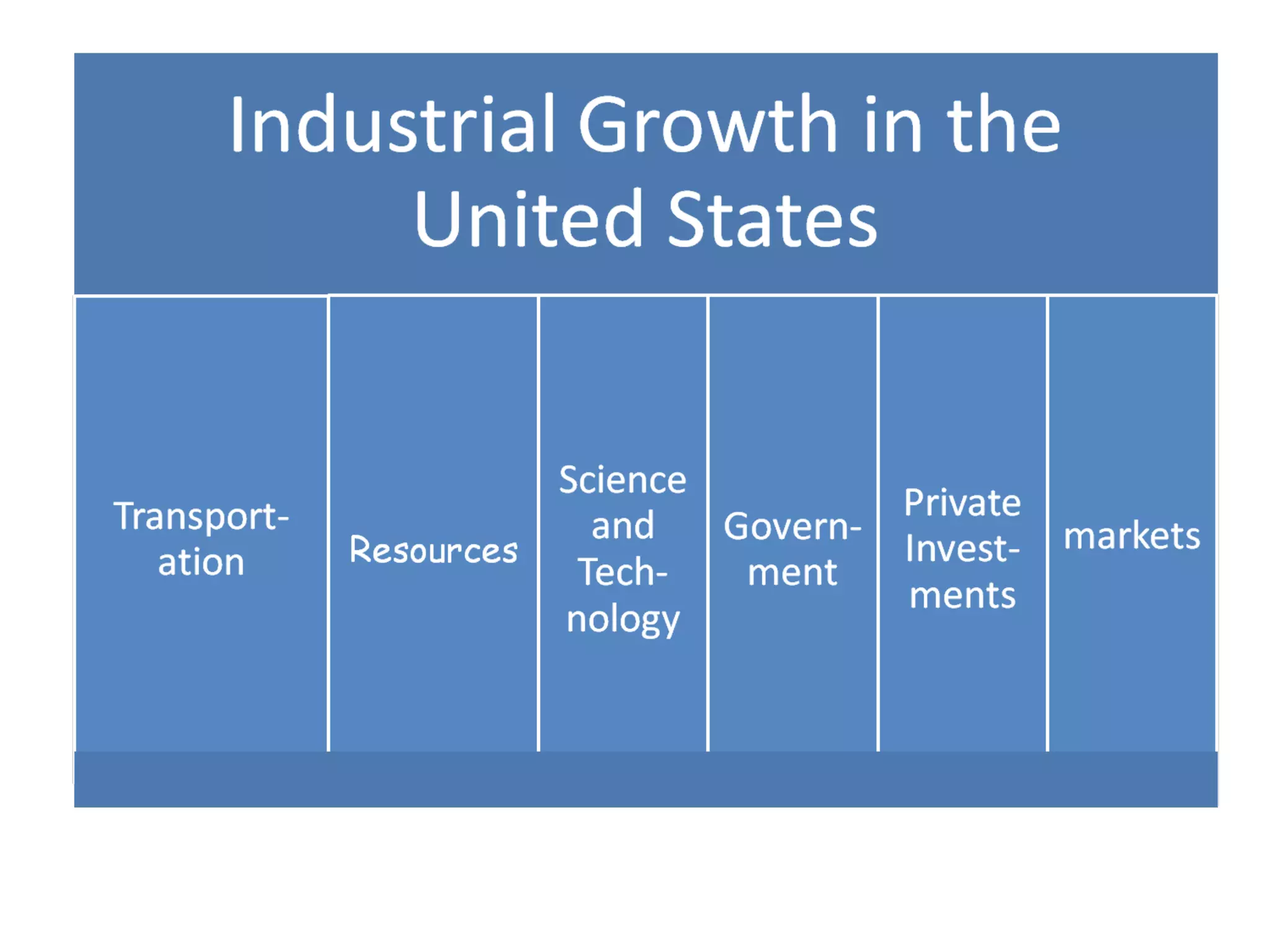 Industrial Growth in the United States

Transportation

Resources

Science and Technology

Government

Private Investments

markets